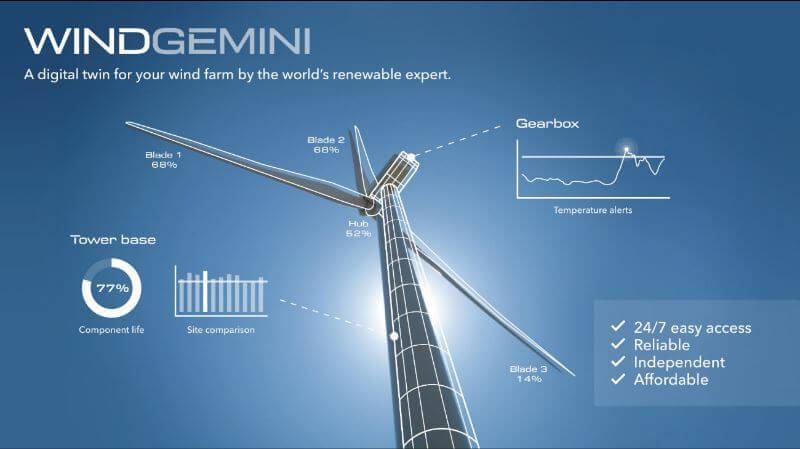 WINDGEMINI

A digital twin for your wind farm by the world's renewable expert.

Blade 1
68%

Blade 2
68%

Gearbox

Temperature alerts

Hub
52%

Tower base

77%

Component life

Site comparison

Blade 3
14%

✓ 24/7 easy access
✓ Reliable
✓ Independent
✓ Affordable